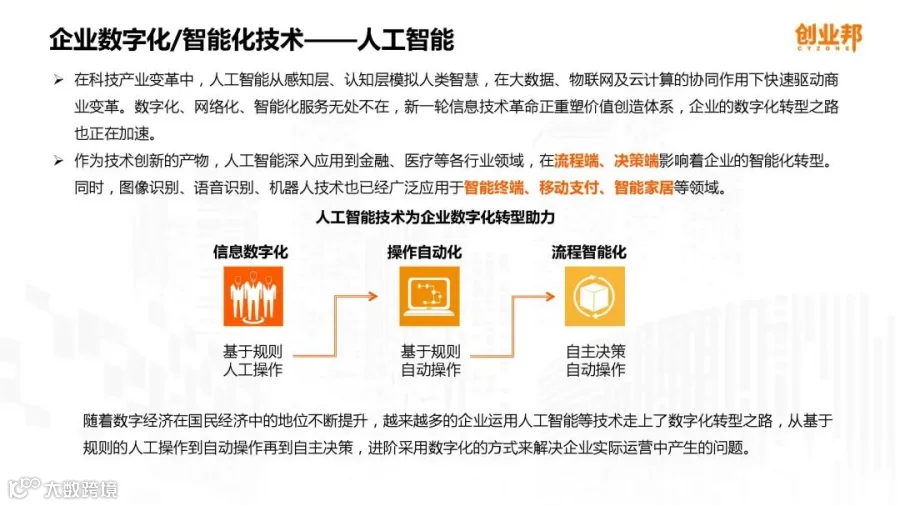 企业数字化/智能化技术——人工智能

创业邦
CYZONE

➢ 在科技产业变革中，人工智能从感知层、认知层模拟人类智慧，在大数据、物联网及云计算的协同作用下快速驱动商业变革。数字化、网络化、智能化服务无处不在，新一轮信息技术革命正重塑价值创造体系，企业的数字化转型之路也正在加速。

➢ 作为技术创新的产物，人工智能深入应用到金融、医疗等各行业领域，在流程端、决策端影响着企业的智能化转型。同时，图像识别、语音识别、机器人技术也已经广泛应用于智能终端、移动支付、智能家居等领域。

人工智能技术为企业数字化转型助力

信息数字化
基于规则
人工操作

操作自动化
基于规则
自动操作

流程智能化
自主决策
自动操作

随着数字经济在国民经济中的地位不断提升，越来越多的企业运用人工智能等技术走上了数字化转型之路，从基于规则的人工操作到自动操作再到自主决策，进阶采用数字化的方式来解决企业实际运营中产生的问题。

大数跨境